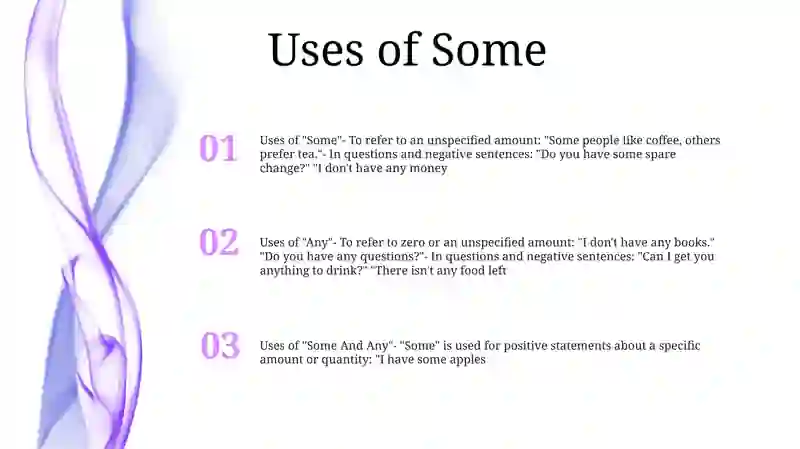 Uses of Some

01

Uses of "Some"- To refer to an unspecified amount: "Some people like coffee, others prefer tea."- In questions and negative sentences: "Do you have some spare change?" "I don't have any money

02

Uses of "Any"- To refer to zero or an unspecified amount: "I don't have any books." "Do you have any questions?"- In questions and negative sentences: "Can I get you anything to drink?" "There isn't any food left

03

Uses of "Some And Any"- "Some" is used for positive statements about a specific amount or quantity: "I have some apples